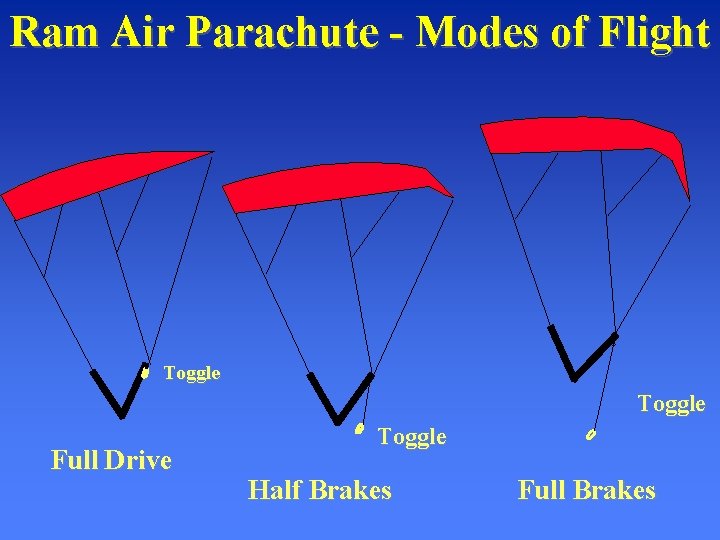 Ram Air Parachute - Modes of Flight

Toggle

Full Drive

Toggle

Half Brakes

Toggle

Full Brakes